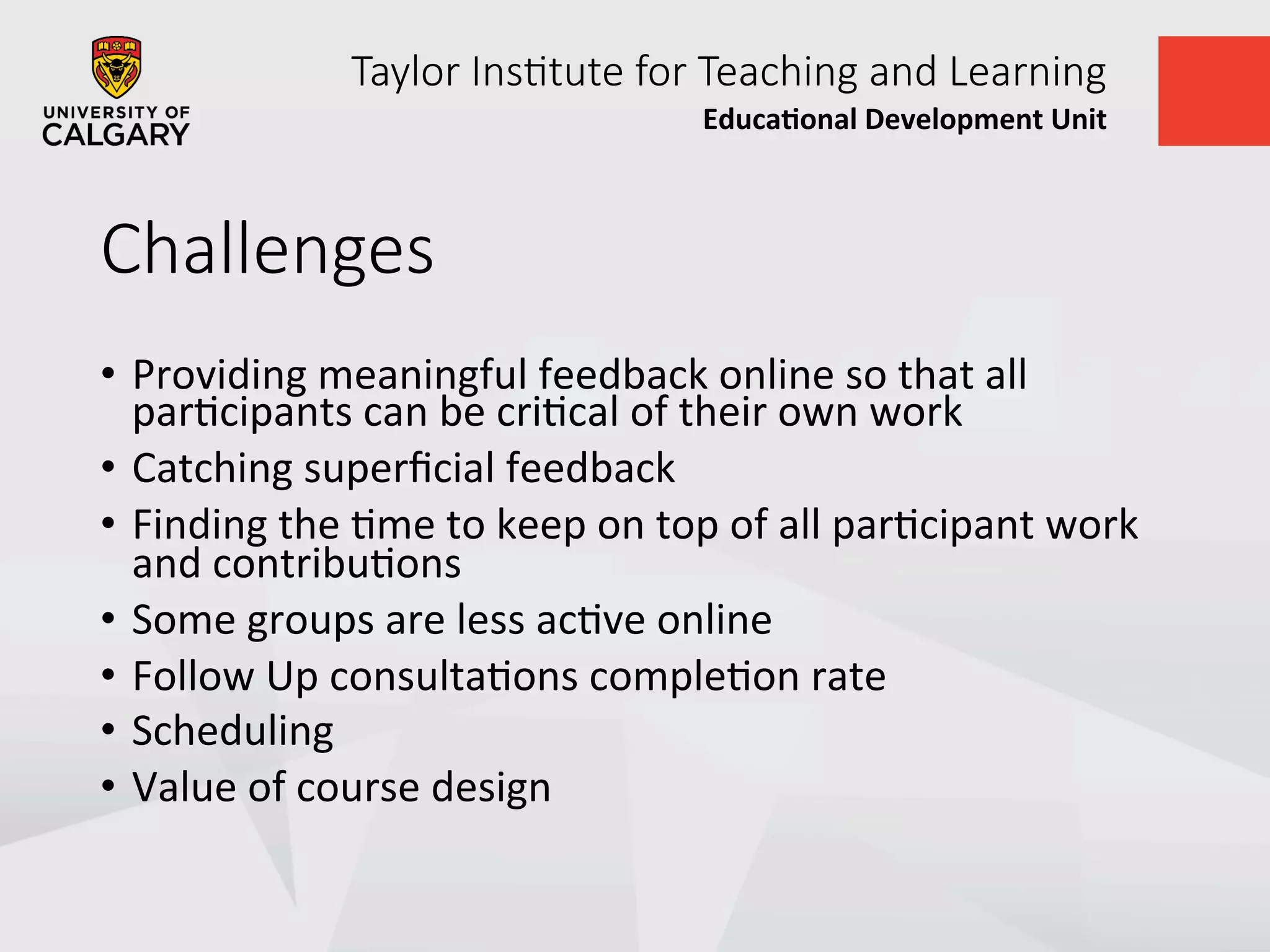 UNIVERSITY OF CALGARY

Taylor Institute for Teaching and Learning
Educational Development Unit

Challenges

• Providing meaningful feedback online so that all participants can be critical of their own work
• Catching superficial feedback
• Finding the time to keep on top of all participant work and contributions
• Some groups are less active online
• Follow Up consultations completion rate
• Scheduling
• Value of course design